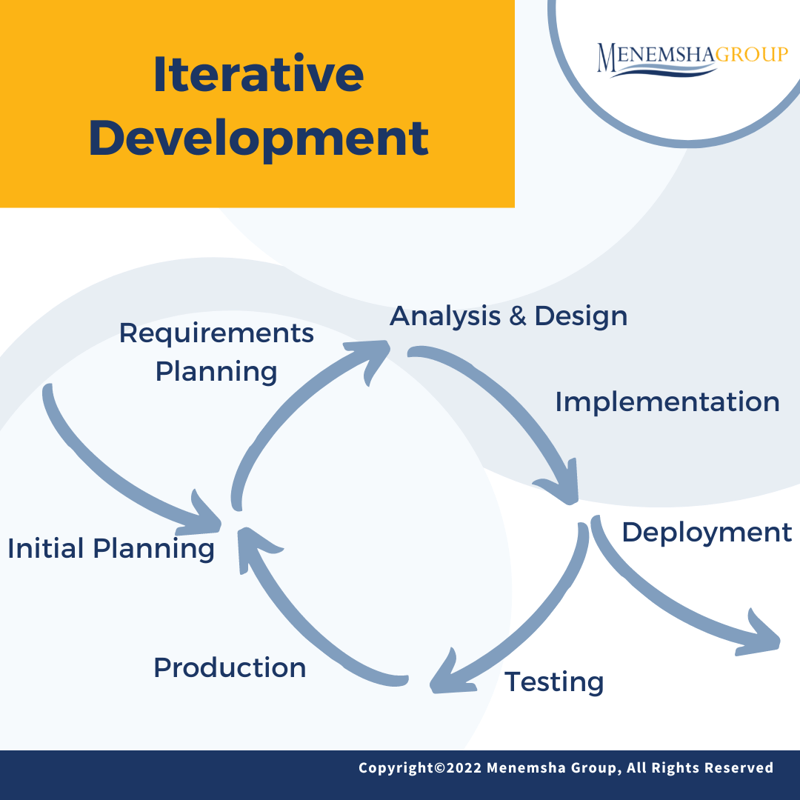 Iterative Development

MENEMSHAGROUP

Requirements Planning

Analysis & Design

Implementation

Initial Planning

Deployment

Production

Testing

Copyright©2022 Menemsha Group, All Rights Reserved